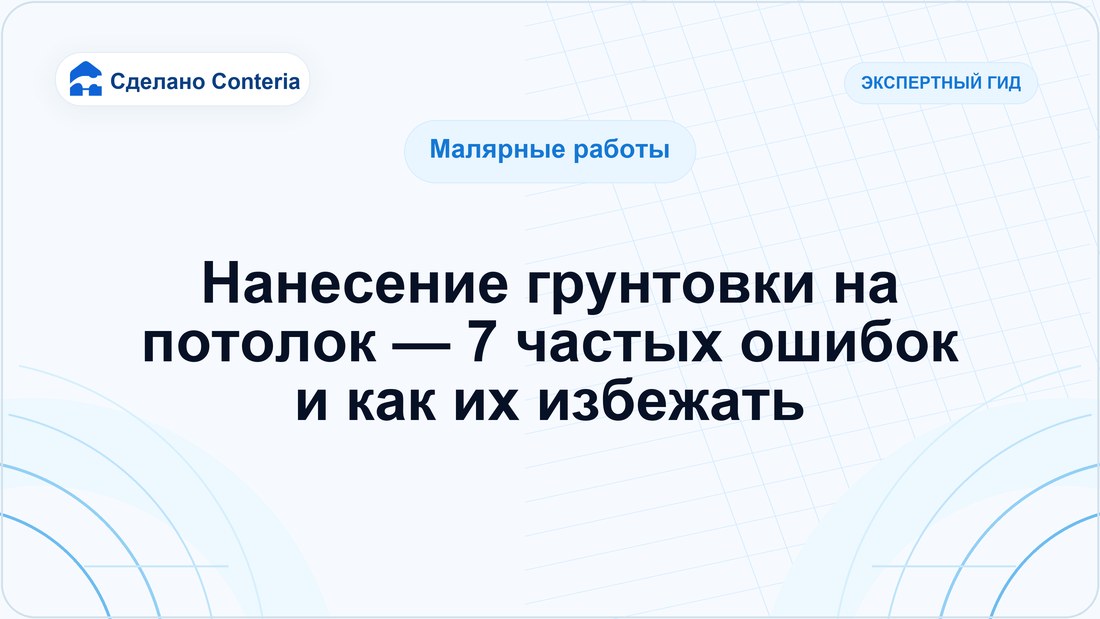 Сделано Conteria

ЭКСПЕРТНЫЙ ГИД

Малярные работы

Нанесение грунтовки на потолок — 7 частых ошибок и как их избежать